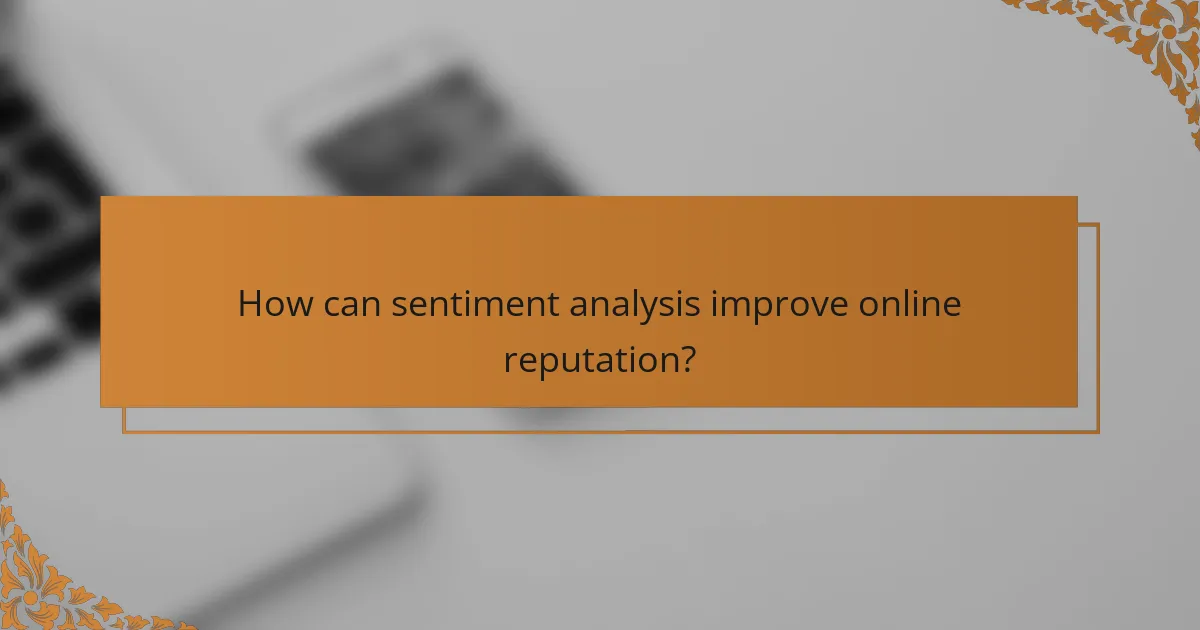 How can sentiment analysis improve online reputation?